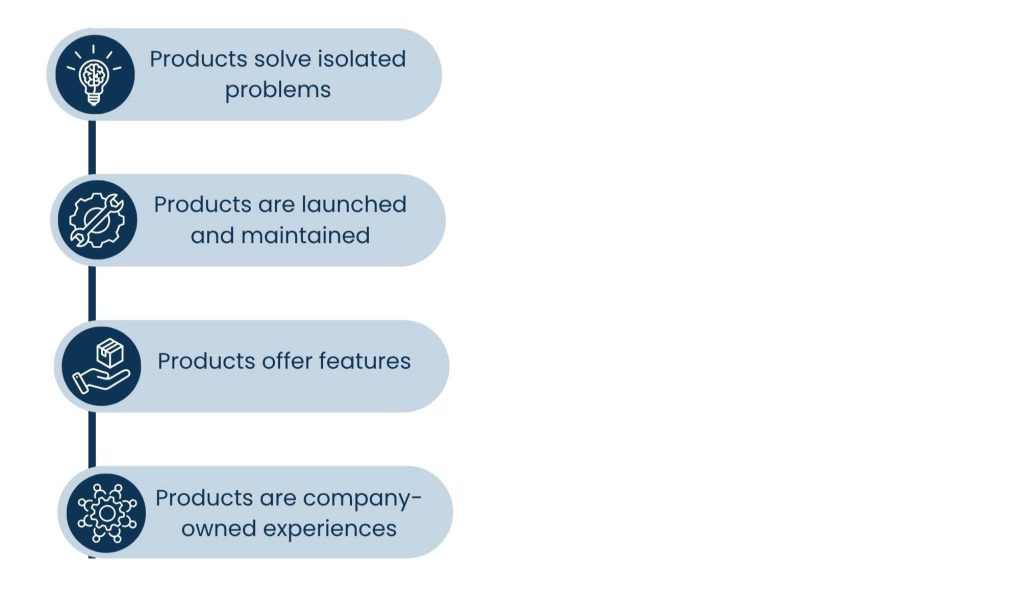 Products solve isolated problems

Products are launched and maintained

Products offer features

Products are company-owned experiences